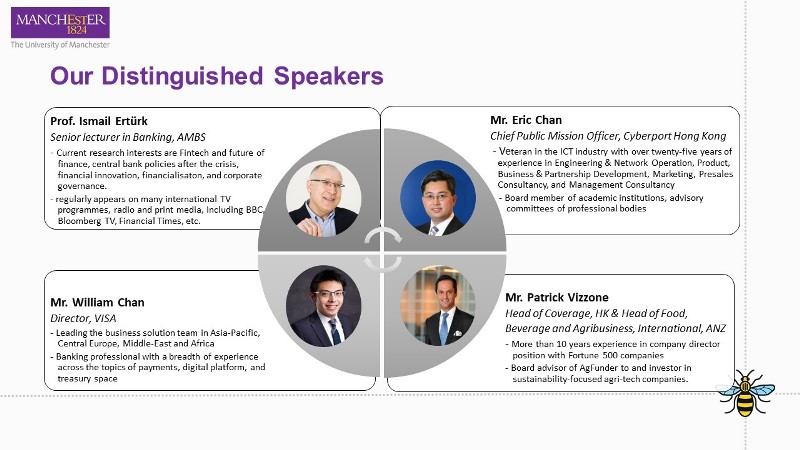 MANCHESTER
1824
The University of Manchester

Our Distinguished Speakers

Prof. Ismail Ertürk
Senior lecturer in Banking, AMBS
- Current research interests are Fintech and future of finance, central bank policies after the crisis, financial innovation, financialisaton, and corporate governance.
- regularly appears on many international TV programmes, radio and print media, including BBC, Bloomberg TV, Financial Times, etc.

Mr. Eric Chan
Chief Public Mission Officer, Cyberport Hong Kong
- Veteran in the ICT industry with over twenty-five years of experience in Engineering & Network Operation, Product, Business & Partnership Development, Marketing, Presales Consultancy, and Management Consultancy
- Board member of academic institutions, advisory committees of professional bodies

Mr. William Chan
Director, VISA
- Leading the business solution team in Asia-Pacific, Central Europe, Middle-East and Africa
- Banking professional with a breadth of experience across the topics of payments, digital platform, and treasury space

Mr. Patrick Vizzone
Head of Coverage, HK & Head of Food, Beverage and Agribusiness, International, ANZ
- More than 10 years experience in company director position with Fortune 500 companies
- Board advisor of AgFunder to and investor in sustainability-focused agri-tech companies.